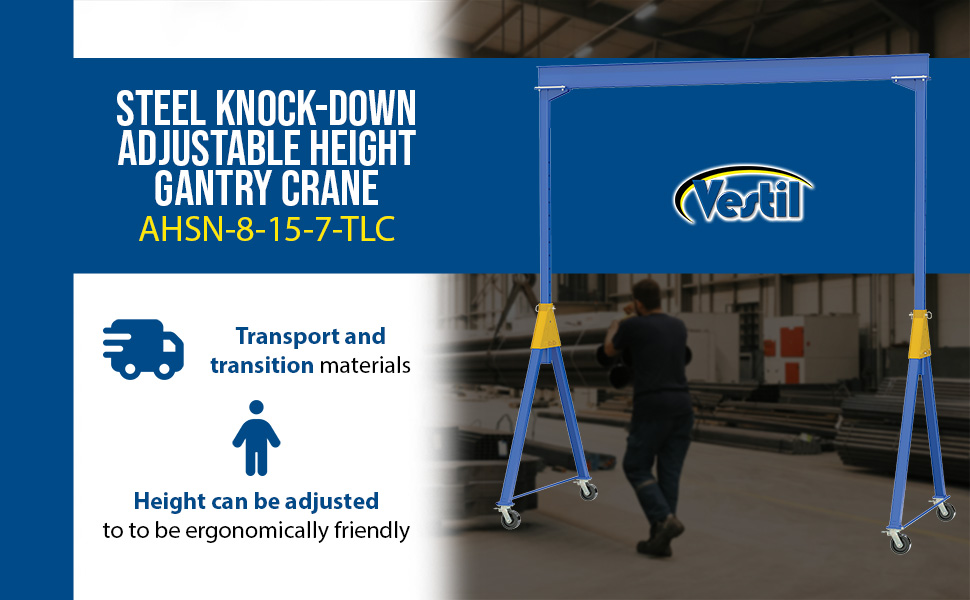 STEEL KNOCK-DOWN ADJUSTABLE HEIGHT GANTRY CRANE
AHSN-8-15-7-TLC

Vestil

Transport and transition materials

Height can be adjusted to to be ergonomically friendly